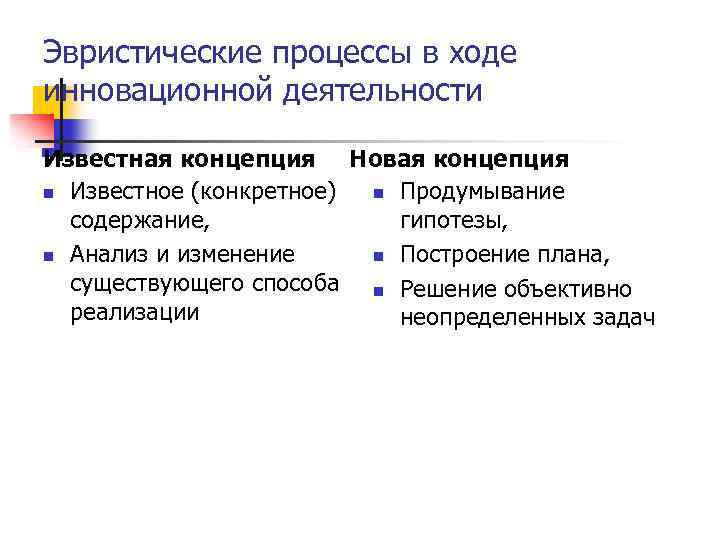 Эвристические процессы в ходе инновационной деятельности

Известная концепция
- Известное (конкретное) содержание,
- Анализ и изменение существующего способа реализации

Новая концепция
- Продумывание гипотезы,
- Построение плана,
- Решение объективно неопределенных задач